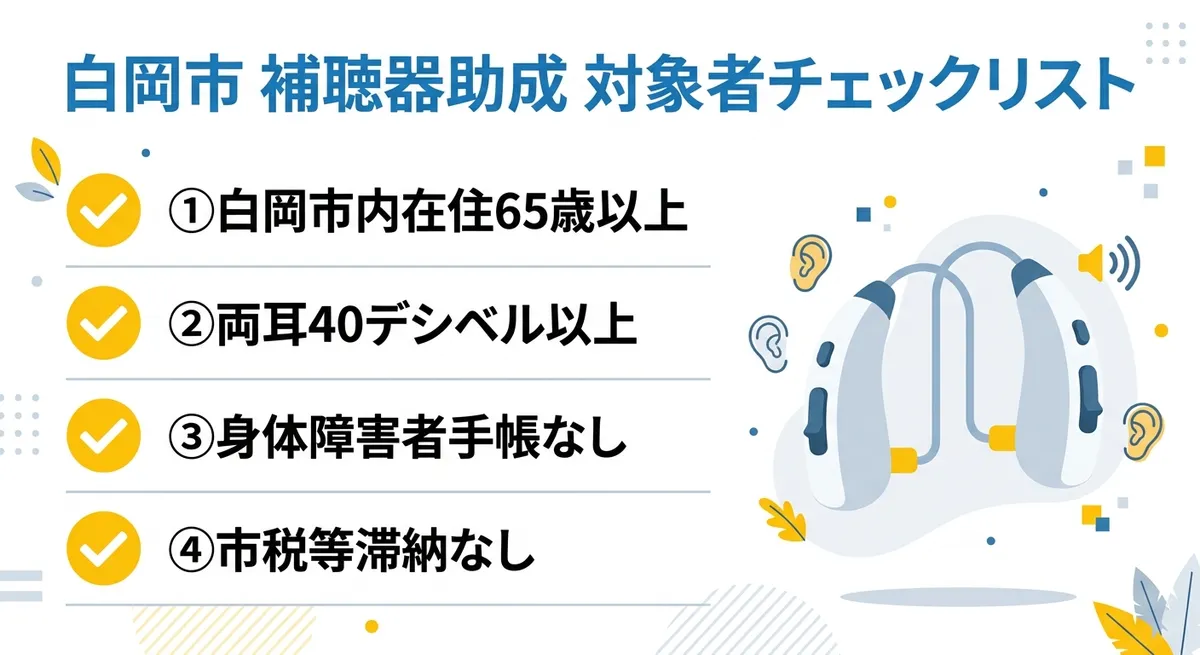 白岡市 補聴器助成 対象者チェックリスト

①白岡市内在住65歳以上

②両耳40デシベル以上

③身体障害者手帳なし

④市税等滞納なし